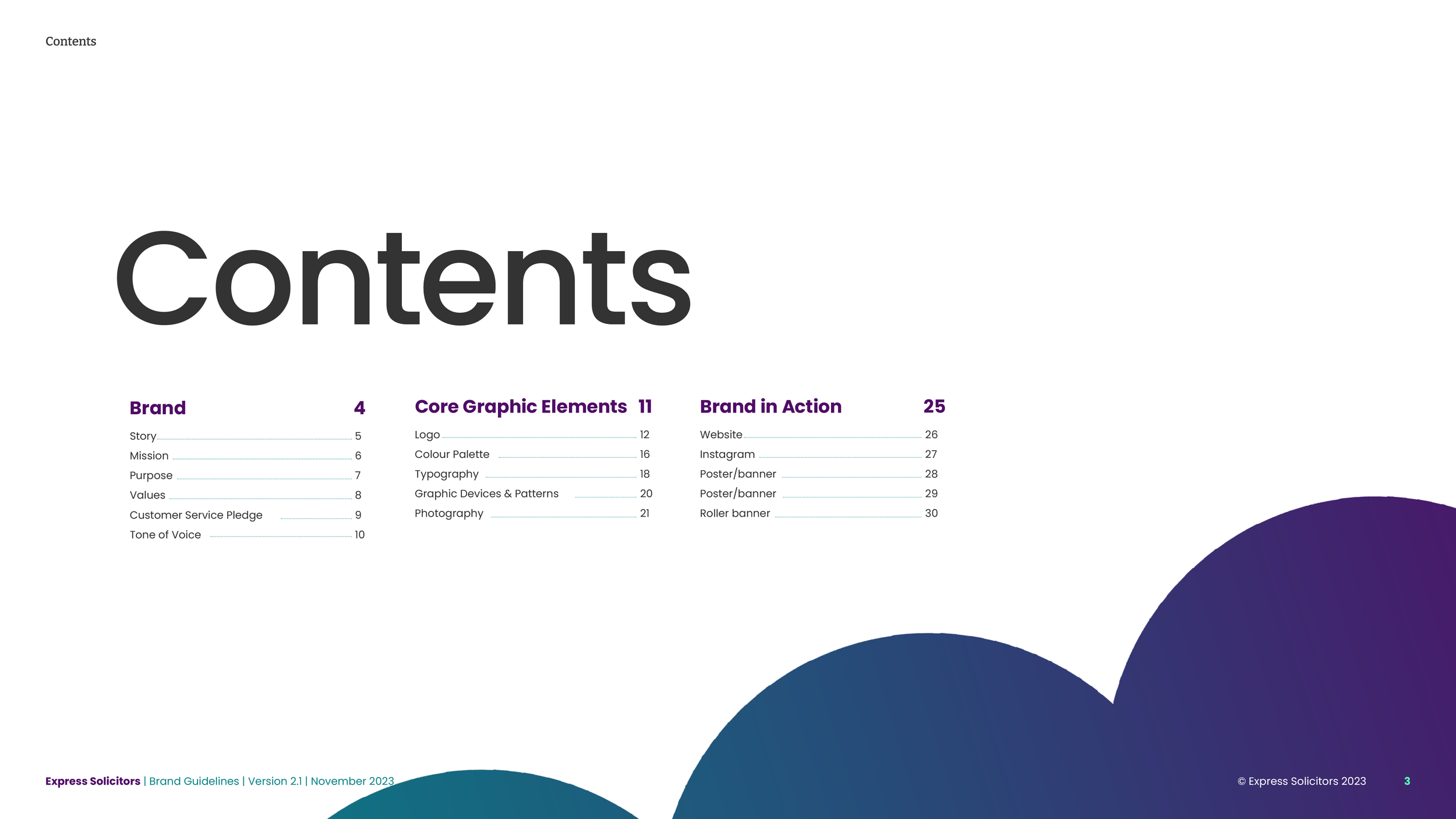 Contents

Contents

Brand 4

Story 5
Mission 6
Purpose 7
Values 8
Customer Service Pledge 9
Tone of Voice 10

Core Graphic Elements 11

Logo 12
Colour Palette 16
Typography 18
Graphic Devices & Patterns 20
Photography 21

Brand in Action 25

Website 26
Instagram 27
Poster/banner 28
Poster/banner 29
Roller banner 30

Express Solicitors | Brand Guidelines | Version 2.1 | November 2023

© Express Solicitors 2023 3